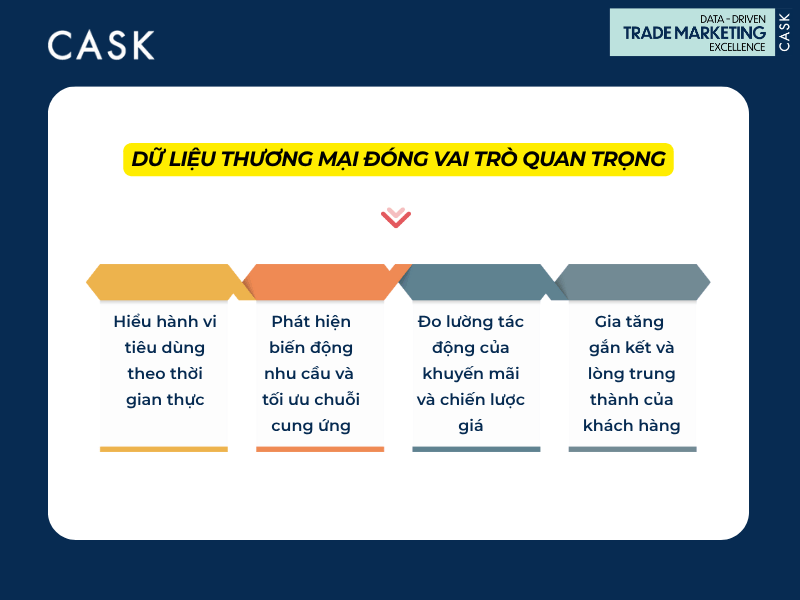 CASK

DATA - DRIVEN
TRADE MARKETING
EXCELLENCE
CASK

DỮ LIỆU THƯƠNG MẠI ĐÓNG VAI TRÒ QUAN TRỌNG

Hiểu hành vi tiêu dùng theo thời gian thực

Phát hiện biến động nhu cầu và tối ưu chuỗi cung ứng

Đo lường tác động của khuyến mãi và chiến lược giá

Gia tăng gắn kết và lòng trung thành của khách hàng